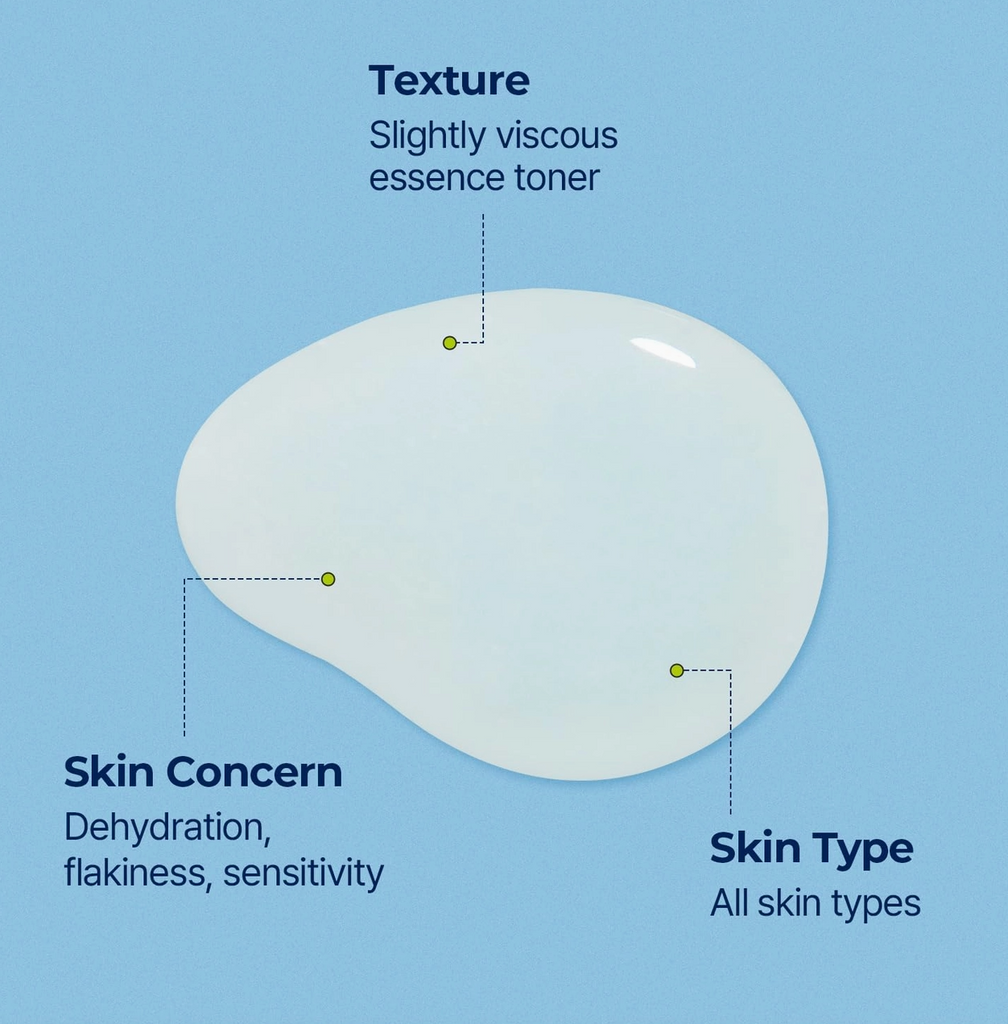 Texture
Slightly viscous essence toner

Skin Concern
Dehydration, flakiness, sensitivity

Skin Type
All skin types